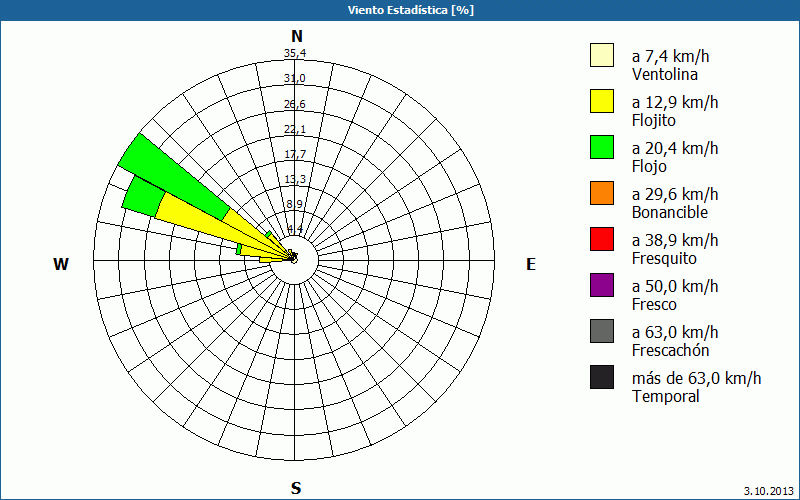 Viento Estadística [%]

N

35,4
31,0
26,6
22,1
17,7
13,3
8,9
4,4

W

E

S

a 7,4 km/h
Ventolina

a 12,9 km/h
Flojito

a 20,4 km/h
Flojo

a 29,6 km/h
Bonancible

a 38,9 km/h
Fresquito

a 50,0 km/h
Fresco

a 63,0 km/h
Frescachón

más de 63,0 km/h
Temporal

3.10.2013